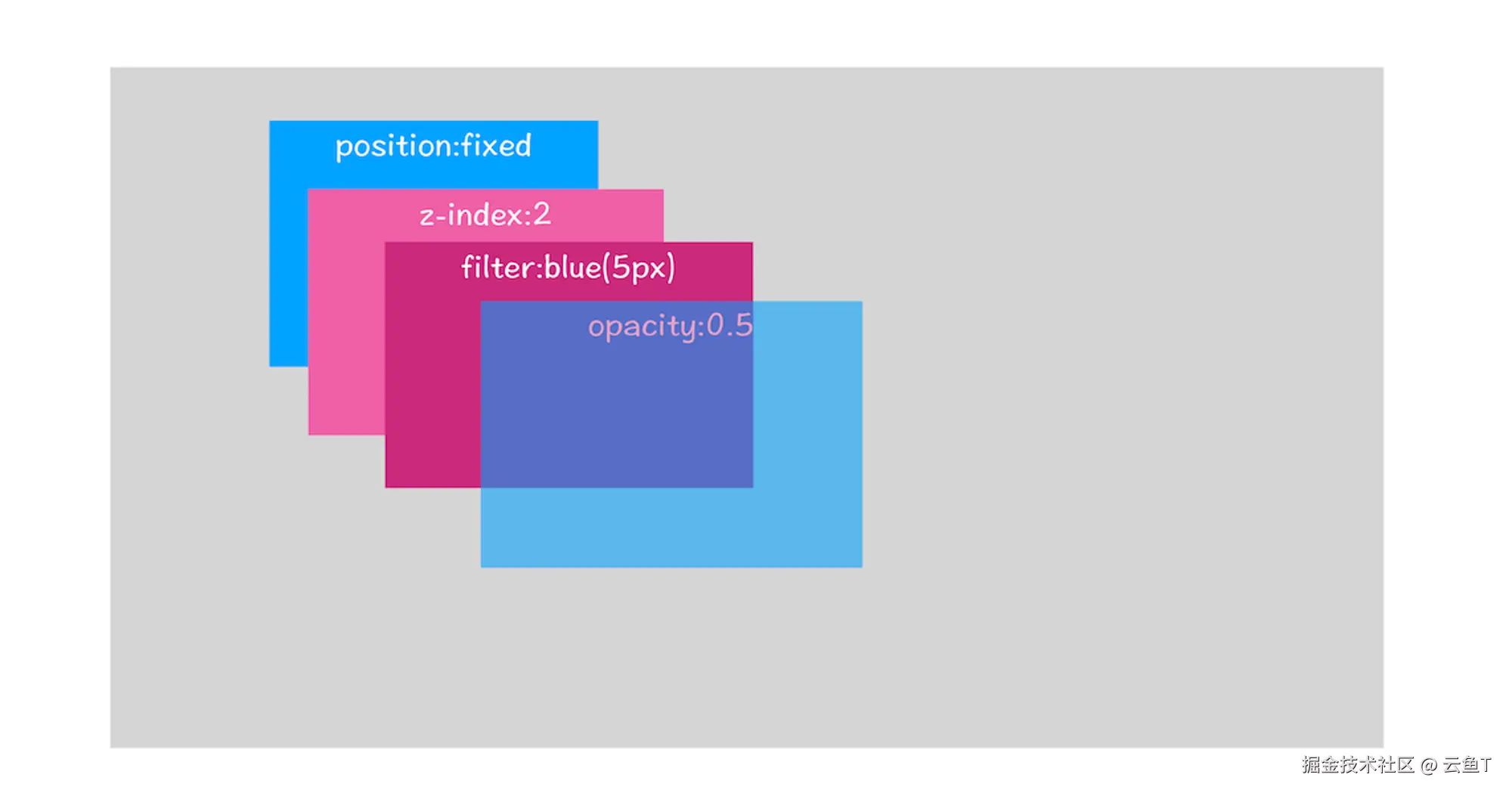 position:fixed

z-index:2

filter:blue(5px)

opacity:0.5

掘金技术社区 @ 云鱼T